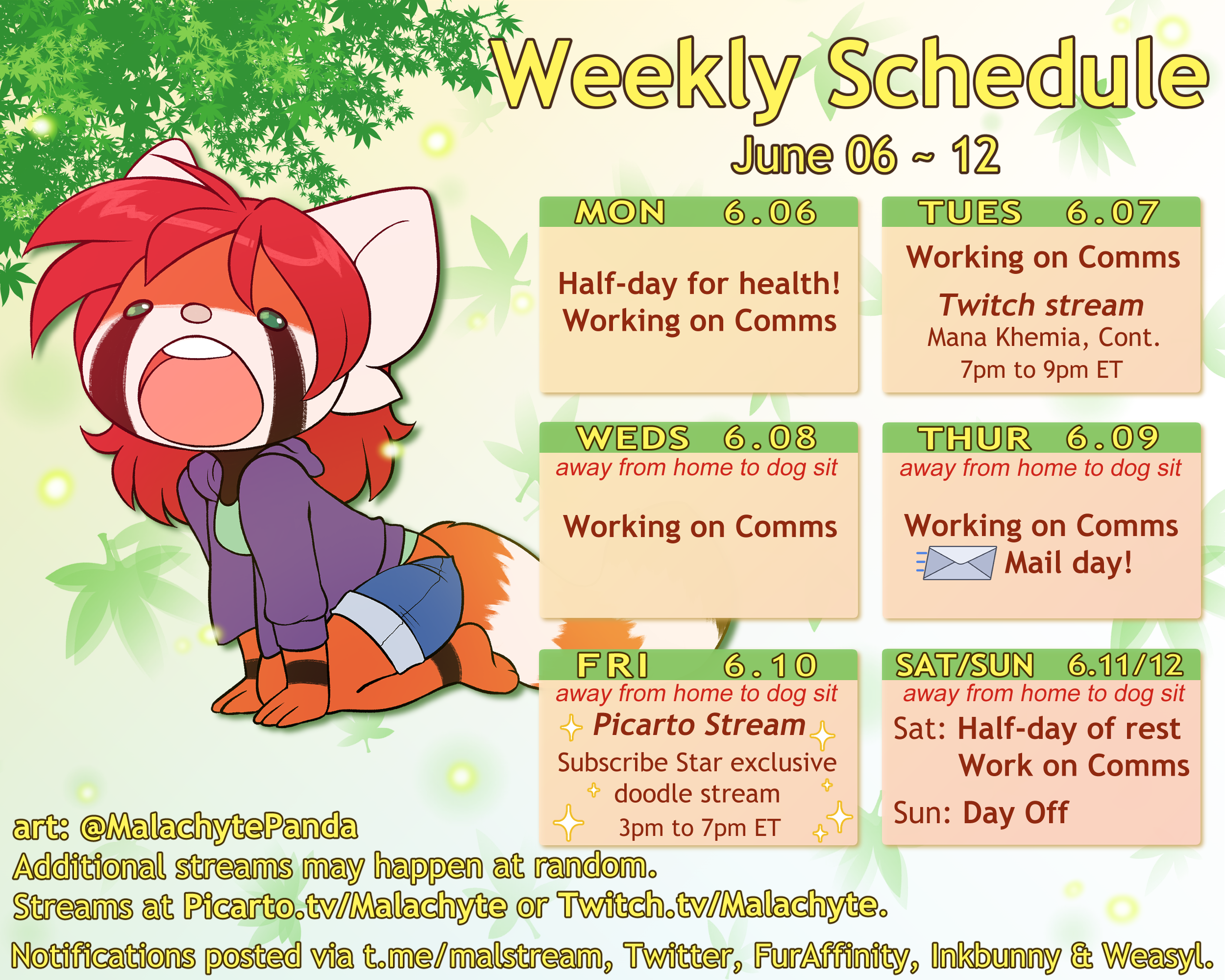 Weekly Schedule
June 06 ~ 12

MON 6.06
Half-day for health!
Working on Comms

TUES 6.07
Working on Comms
Twitch stream
Mana Khemia, Cont.
7pm to 9pm ET

WEDS 6.08
away from home to dog sit
Working on Comms

THUR 6.09
away from home to dog sit
Working on Comms
Mail day!

FRI 6.10
away from home to dog sit
Picarto Stream
Subscribe Star exclusive doodle stream
3pm to 7pm ET

SAT/SUN 6.11/12
away from home to dog sit
Sat: Half-day of rest
Work on Comms
Sun: Day Off

art: @MalachytePanda
Additional streams may happen at random.
Streams at Picarto.tv/Malachyte or Twitch.tv/Malachyte.
Notifications posted via t.me/malstream, Twitter, FurAffinity, Inkbunny & Weasyl.